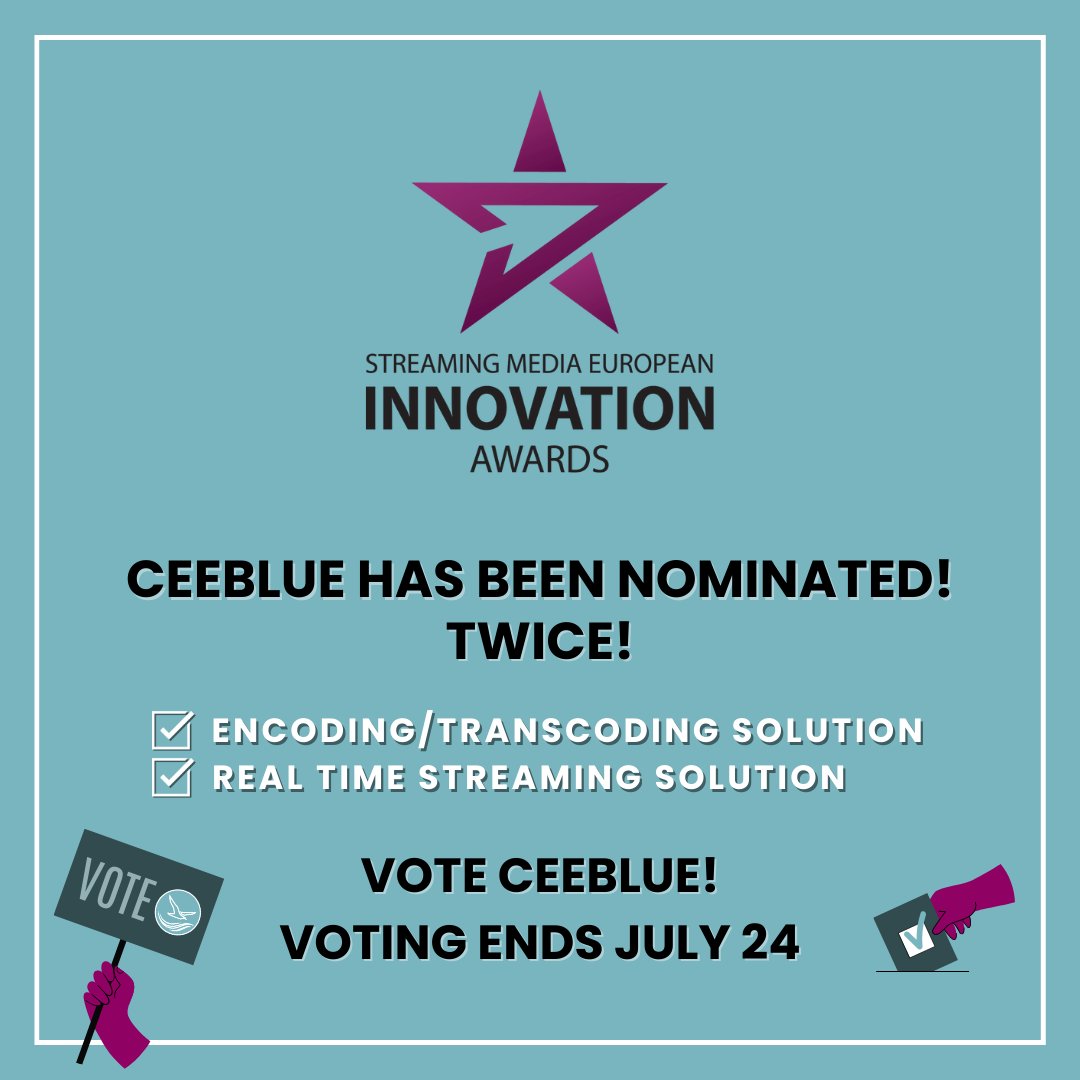 STREAMING MEDIA EUROPEAN
INNOVATION
AWARDS

CEEBLUE HAS BEEN NOMINATED!
TWICE!

ENCODING/TRANSCODING SOLUTION
REAL TIME STREAMING SOLUTION

VOTE

VOTE CEEBLUE!
VOTING ENDS JULY 24